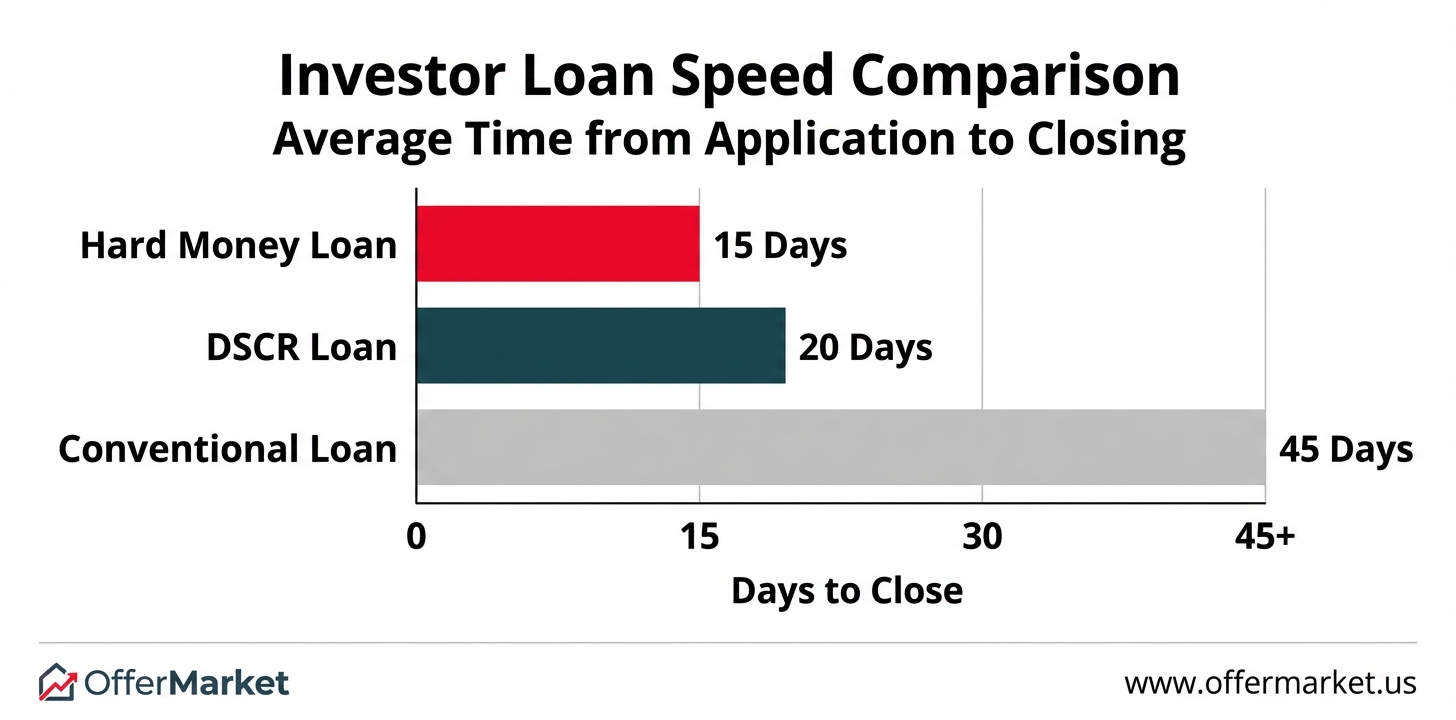 Investor Loan Speed Comparison
Average Time from Application to Closing

Hard Money Loan
15 Days
DSCR Loan
20 Days
Conventional Loan
45 Days

0
15
30
45+
Days to Close

OfferMarket
www.offermarket.us